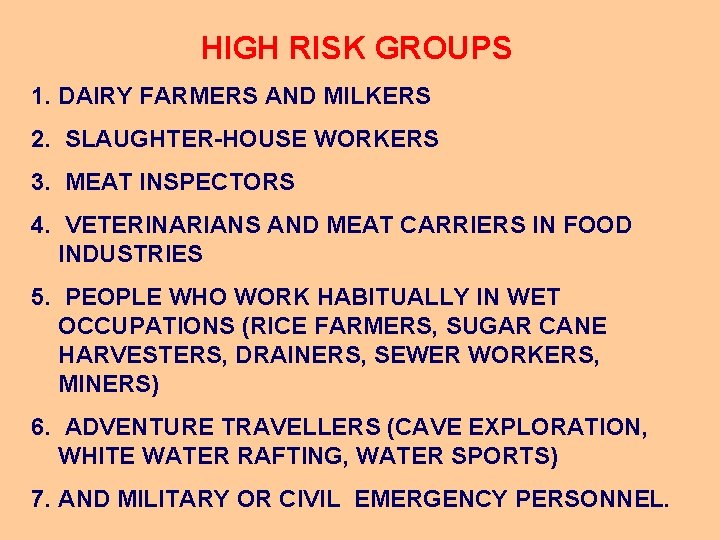 HIGH RISK GROUPS

1. DAIRY FARMERS AND MILKERS

2. SLAUGHTER-HOUSE WORKERS

3. MEAT INSPECTORS

4. VETERINARIANS AND MEAT CARRIERS IN FOOD INDUSTRIES

5. PEOPLE WHO WORK HABITUALLY IN WET OCCUPATIONS (RICE FARMERS, SUGAR CANE HARVESTERS, DRAINERS, SEWER WORKERS, MINERS)

6. ADVENTURE TRAVELLERS (CAVE EXPLORATION, WHITE WATER RAFTING, WATER SPORTS)

7. AND MILITARY OR CIVIL EMERGENCY PERSONNEL.